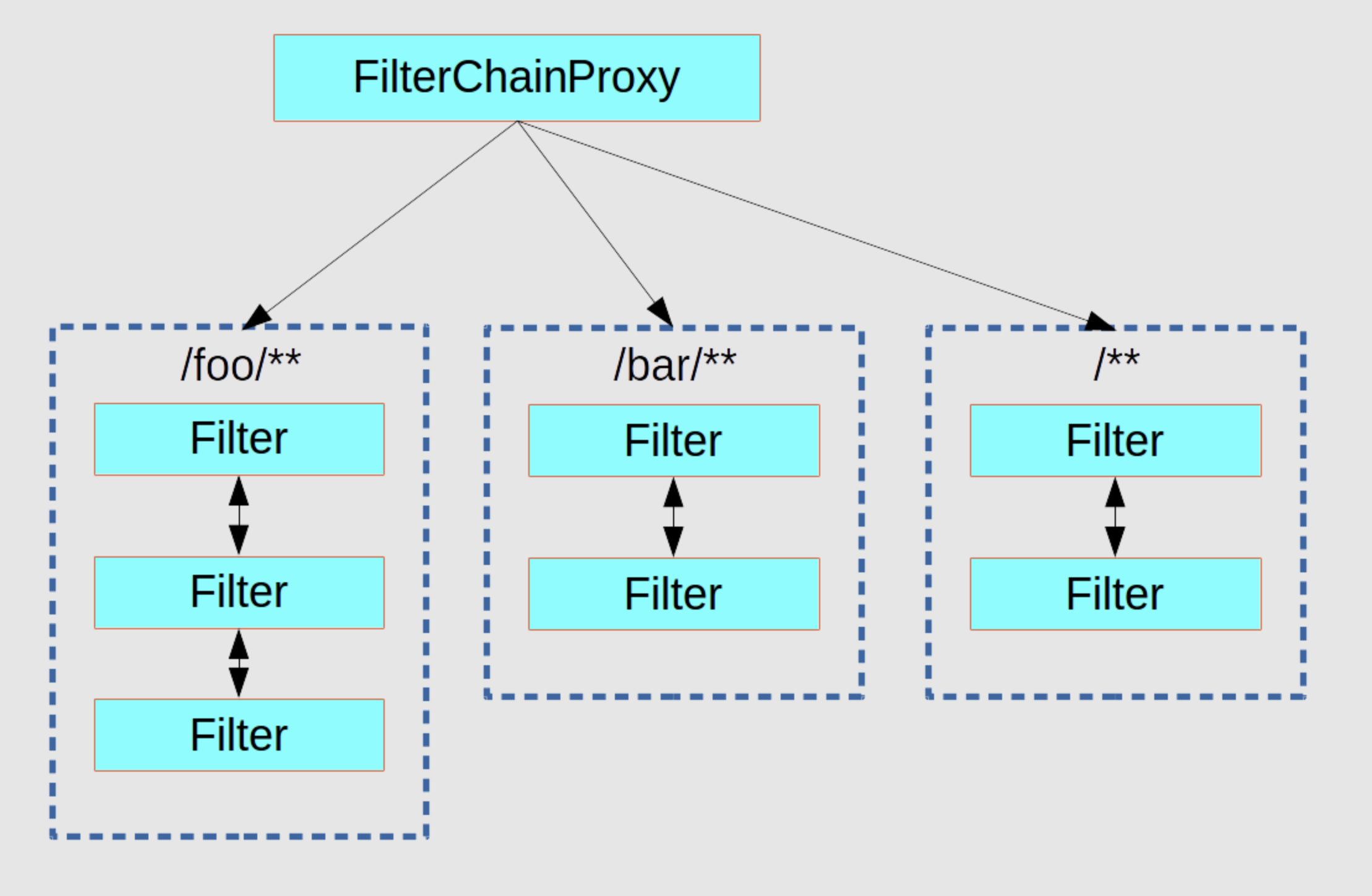 FilterChainProxy

/foo/**

Filter

Filter

Filter

/bar/**

Filter

Filter

/**

Filter

Filter